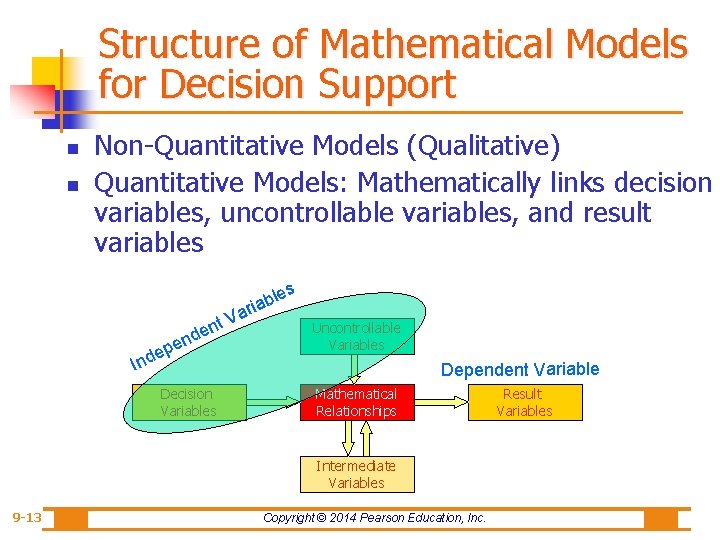 Structure of Mathematical Models for Decision Support

- Non-Quantitative Models (Qualitative)
- Quantitative Models: Mathematically links decision variables, uncontrollable variables, and result variables

Independent Variables

Uncontrollable Variables

Dependent Variable

Decision Variables

Mathematical Relationships

Result Variables

Intermediate Variables

9-13

Copyright © 2014 Pearson Education, Inc.